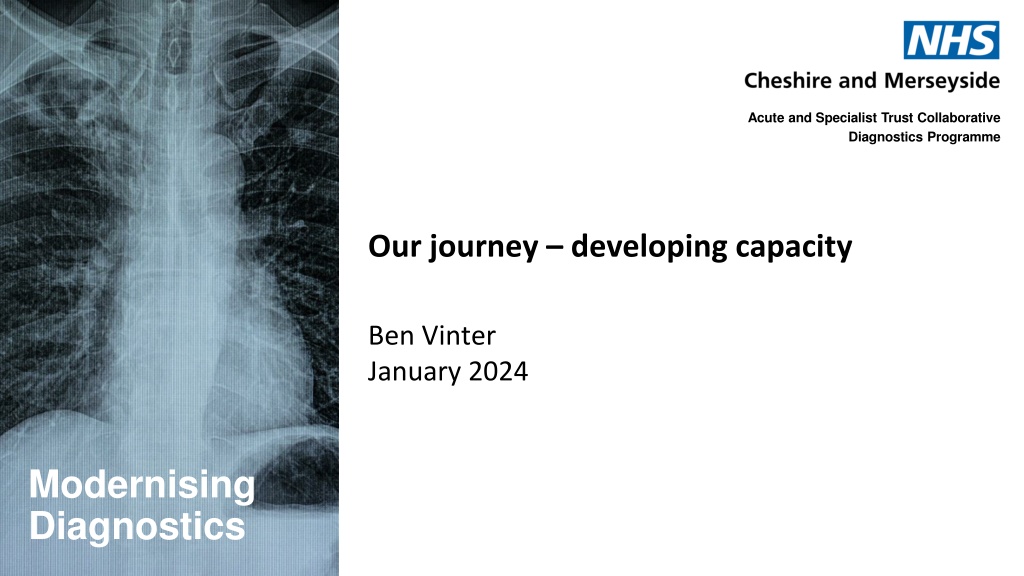 NHS
Cheshire and Merseyside

Acute and Specialist Trust Collaborative
Diagnostics Programme

Our journey – developing capacity

Ben Vinter
January 2024

Modernising
Diagnostics